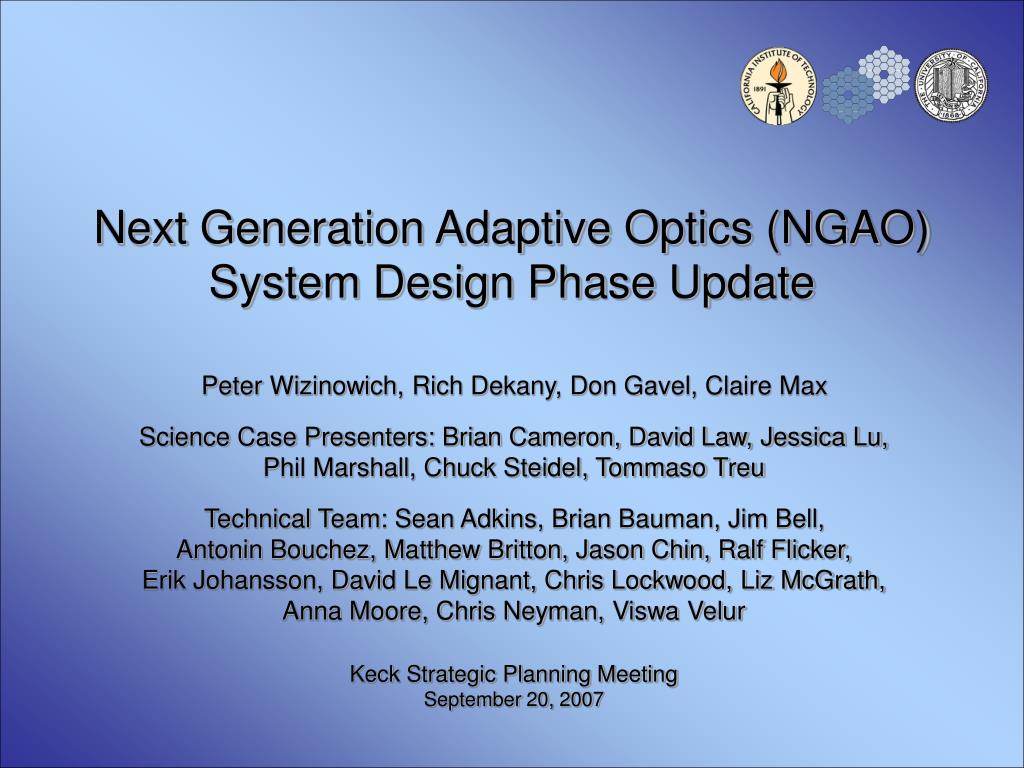 CALIFORNIA INSTITUTE OF TECHNOLOGY
1891

THE UNIVERSITY OF CALIFORNIA
1868

Next Generation Adaptive Optics (NGAO) System Design Phase Update

Peter Wizinowich, Rich Dekany, Don Gavel, Claire Max

Science Case Presenters: Brian Cameron, David Law, Jessica Lu, Phil Marshall, Chuck Steidel, Tommaso Treu

Technical Team: Sean Adkins, Brian Bauman, Jim Bell, Antonin Bouchez, Matthew Britton, Jason Chin, Ralf Flicker, Erik Johansson, David Le Mignant, Chris Lockwood, Liz McGrath, Anna Moore, Chris Neyman, Viswa Velur

Keck Strategic Planning Meeting
September 20, 2007